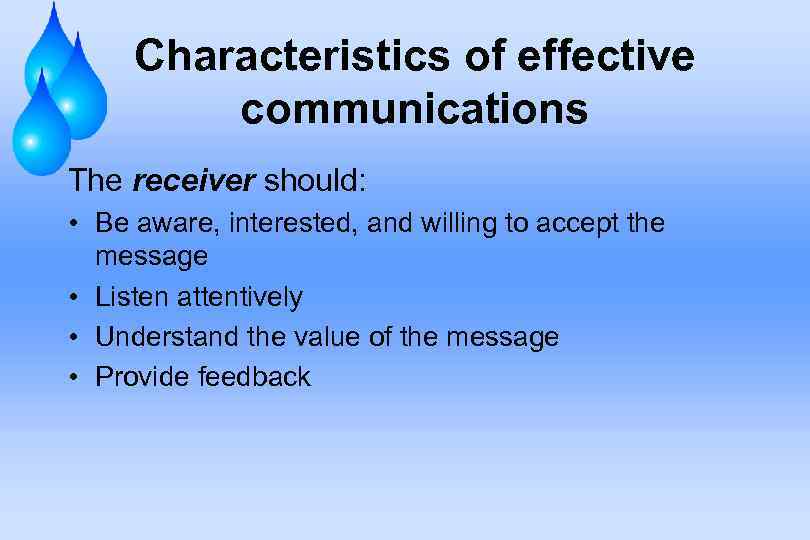 Characteristics of effective communications

The receiver should:

• Be aware, interested, and willing to accept the message
• Listen attentively
• Understand the value of the message
• Provide feedback